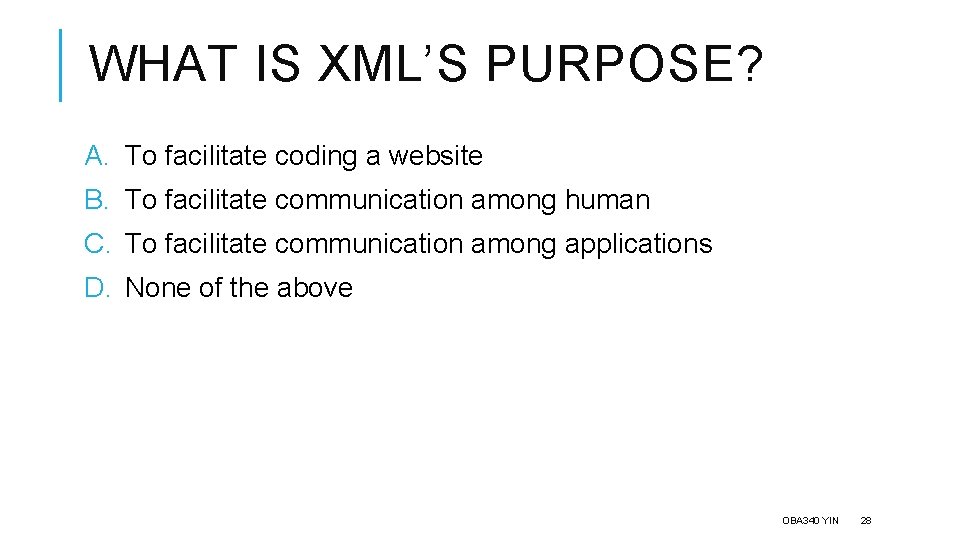 WHAT IS XML'S PURPOSE?

A. To facilitate coding a website
B. To facilitate communication among human
C. To facilitate communication among applications
D. None of the above

OBA340 YIN 28